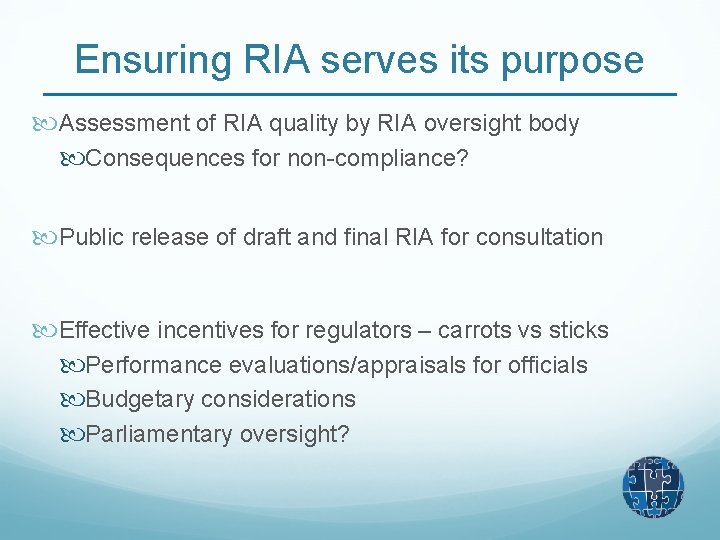 Ensuring RIA serves its purpose

Assessment of RIA quality by RIA oversight body
Consequences for non-compliance?

Public release of draft and final RIA for consultation

Effective incentives for regulators – carrots vs sticks
Performance evaluations/appraisals for officials
Budgetary considerations
Parliamentary oversight?